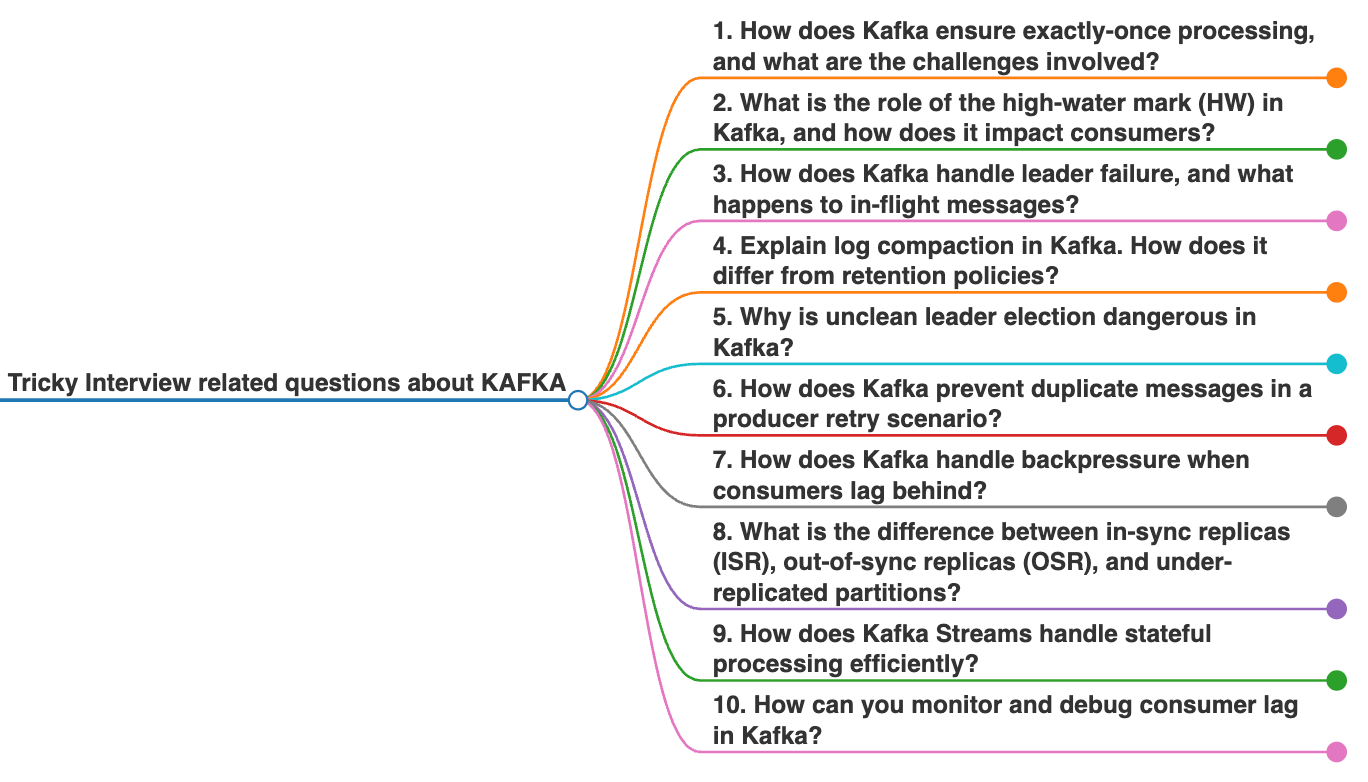 Tricky Interview related questions about KAFKA

1. How does Kafka ensure exactly-once processing, and what are the challenges involved?

2. What is the role of the high-water mark (HW) in Kafka, and how does it impact consumers?

3. How does Kafka handle leader failure, and what happens to in-flight messages?

4. Explain log compaction in Kafka. How does it differ from retention policies?

5. Why is unclean leader election dangerous in Kafka?

6. How does Kafka prevent duplicate messages in a producer retry scenario?

7. How does Kafka handle backpressure when consumers lag behind?

8. What is the difference between in-sync replicas (ISR), out-of-sync replicas (OSR), and under-replicated partitions?

9. How does Kafka Streams handle stateful processing efficiently?

10. How can you monitor and debug consumer lag in Kafka?